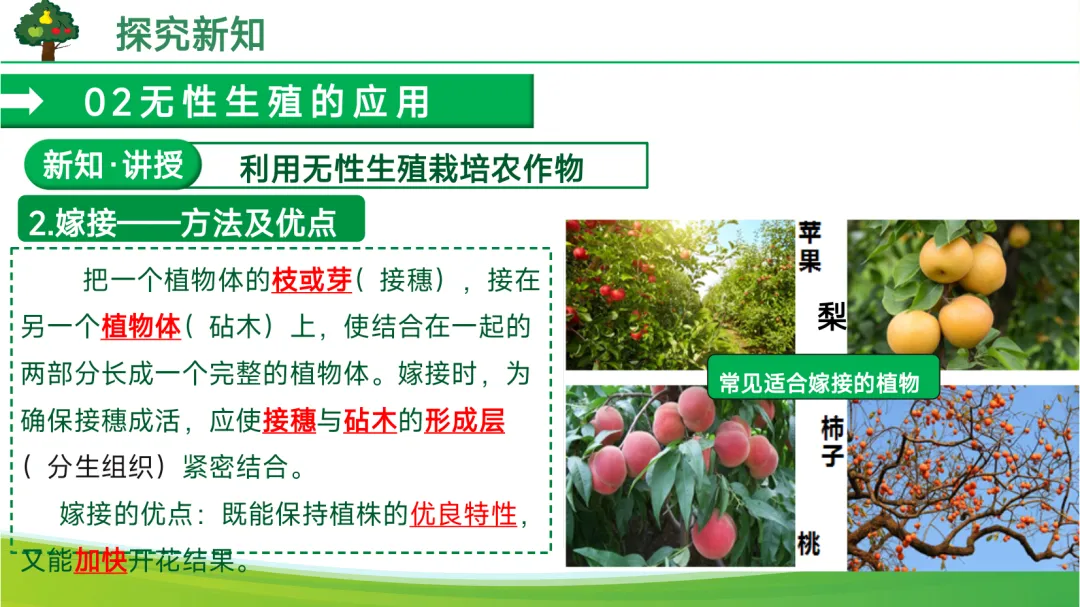 探究新知

02无性生殖的应用

新知·讲授　利用无性生殖栽培农作物

2.嫁接——方法及优点

把一个植物体的枝或芽（接穗），接在另一个植物体（砧木）上，使结合在一起的两部分长成一个完整的植物体。嫁接时，为确保接穗成活，应使接穗与砧木的形成层（分生组织）紧密结合。

嫁接的优点：既能保持植株的优良特性，又能加快开花结果。

苹果

梨

常见适合嫁接的植物

柿子

桃